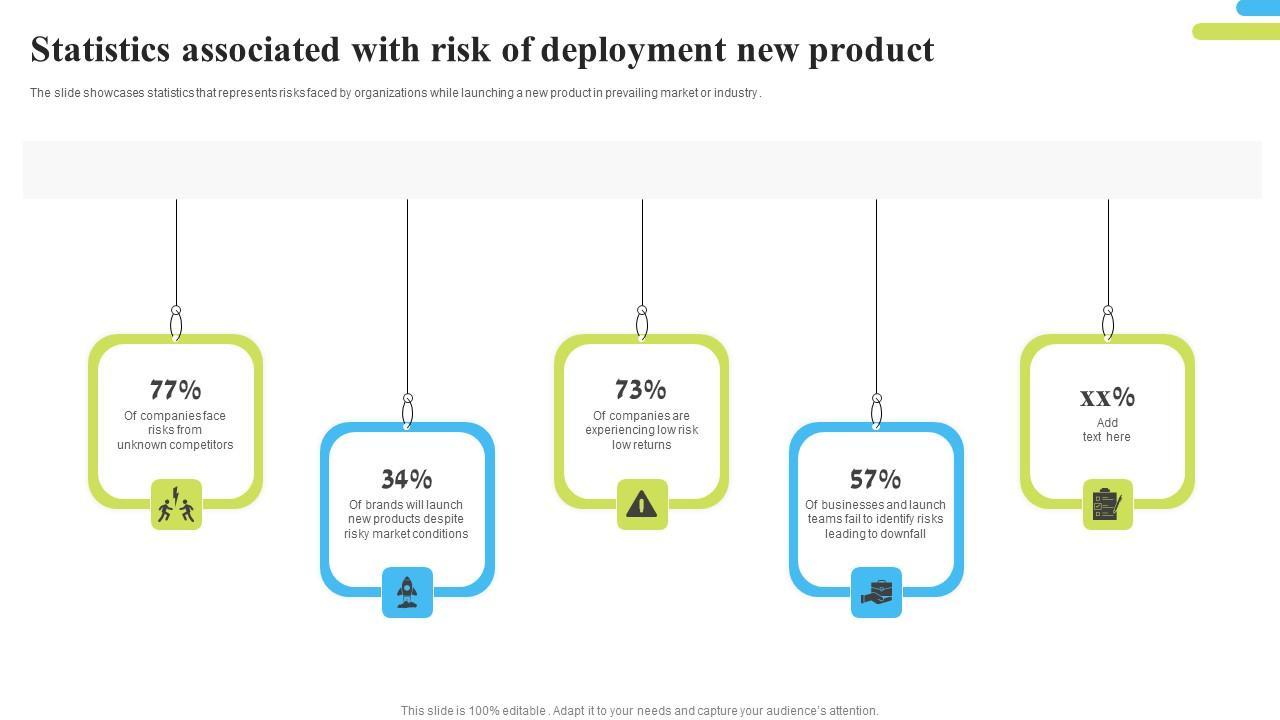 Statistics associated with risk of deployment new product

The slide showcases statistics that represents risks faced by organizations while launching a new product in prevailing market or industry.

77%
Of companies face risks from unknown competitors

34%
Of brands will launch new products despite risky market conditions

73%
Of companies are experiencing low risk low returns

57%
Of businesses and launch teams fail to identify risks leading to downfall

xx%
Add text here

This slide is 100% editable. Adapt it to your needs and capture your audience's attention.